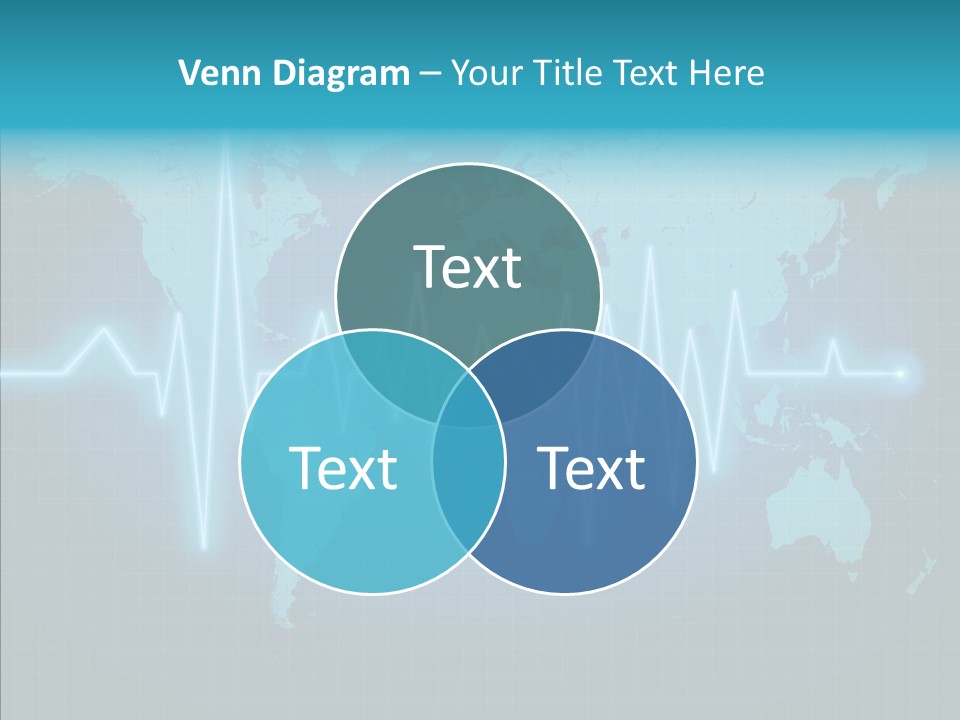 Venn Diagram – Your Title Text Here

Text

Text

Text